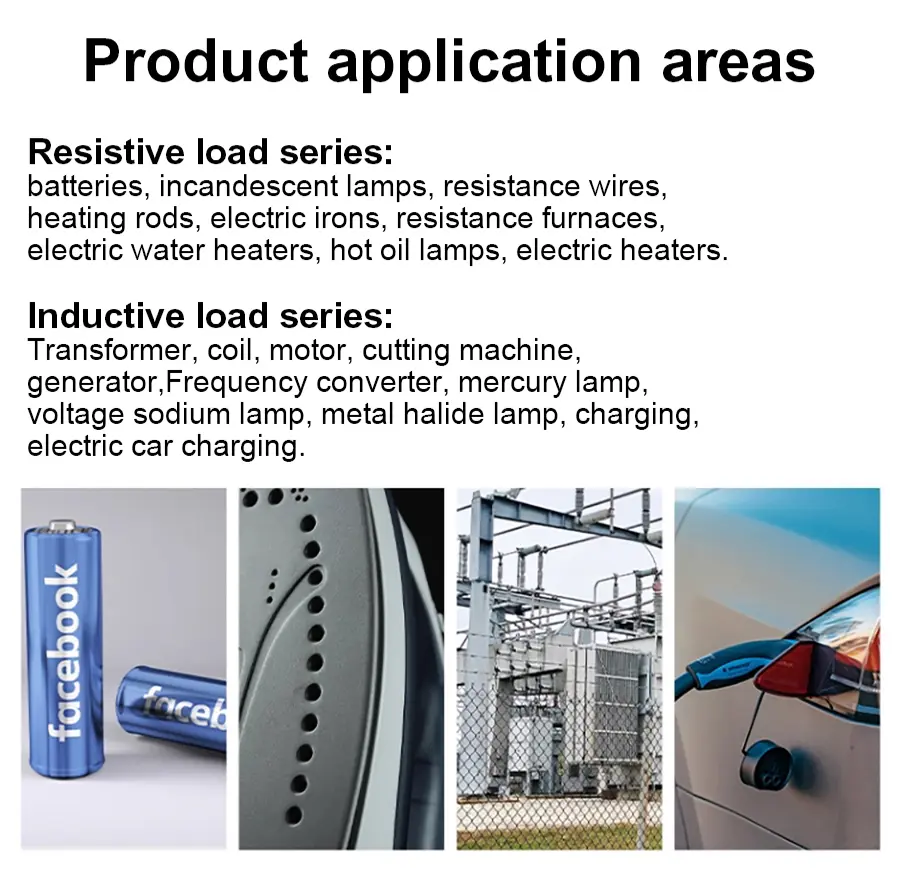 Product application areas

Resistive load series:
batteries, incandescent lamps, resistance wires, heating rods, electric irons, resistance furnaces, electric water heaters, hot oil lamps, electric heaters.

Inductive load series:
Transformer, coil, motor, cutting machine, generator,Frequency converter, mercury lamp, voltage sodium lamp, metal halide lamp, charging, electric car charging.

facebook

faceb